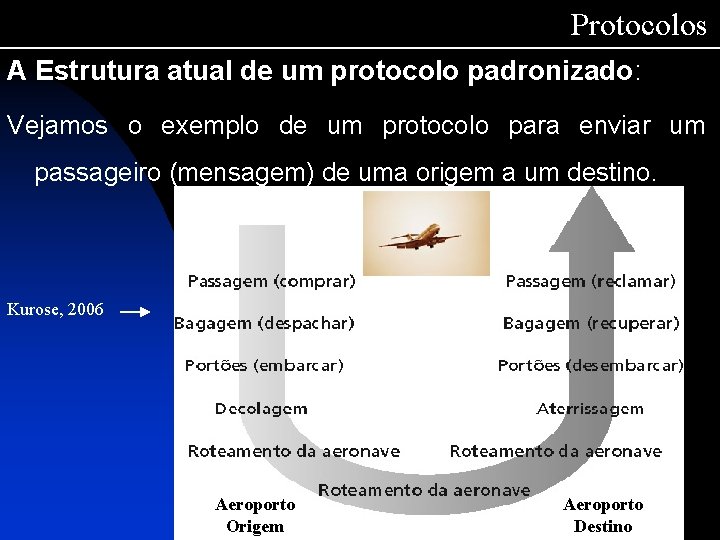 Protocolos

A Estrutura atual de um protocolo padronizado:

Vejamos o exemplo de um protocolo para enviar um passageiro (mensagem) de uma origem a um destino.

Kurose, 2006

Passagem (comprar)
Bagagem (despachar)
Portões (embarcar)
Decolagem
Roteamento da aeronave

Passagem (reclamar)
Bagagem (recuperar)
Portões (desembarcar)
Aterrissagem
Roteamento da aeronave

Roteamento da aeronave

Aeroporto Origem

Aeroporto Destino